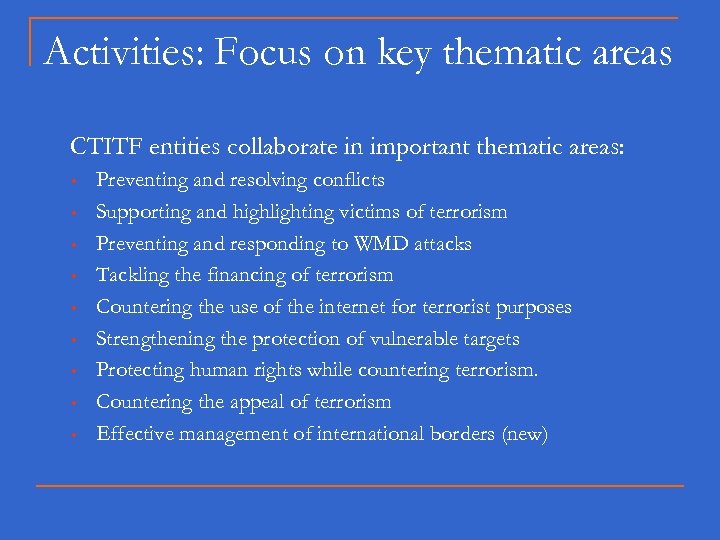 Activities: Focus on key thematic areas

CTITF entities collaborate in important thematic areas:

- Preventing and resolving conflicts
- Supporting and highlighting victims of terrorism
- Preventing and responding to WMD attacks
- Tackling the financing of terrorism
- Countering the use of the internet for terrorist purposes
- Strengthening the protection of vulnerable targets
- Protecting human rights while countering terrorism.
- Countering the appeal of terrorism
- Effective management of international borders (new)